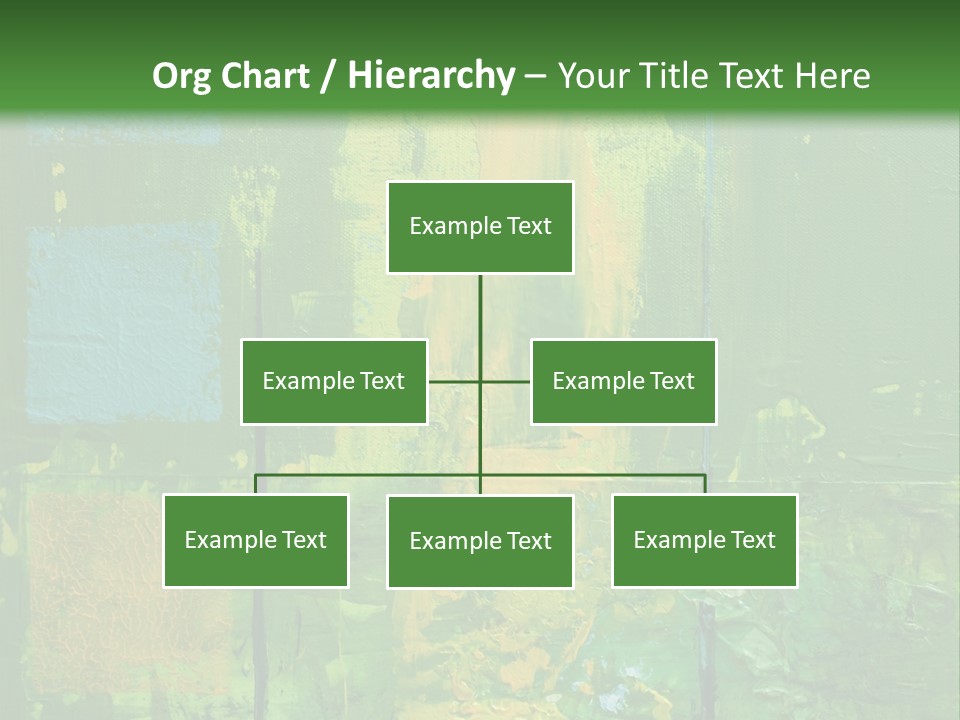 Org Chart / Hierarchy – Your Title Text Here

Example Text

Example Text

Example Text

Example Text

Example Text

Example Text